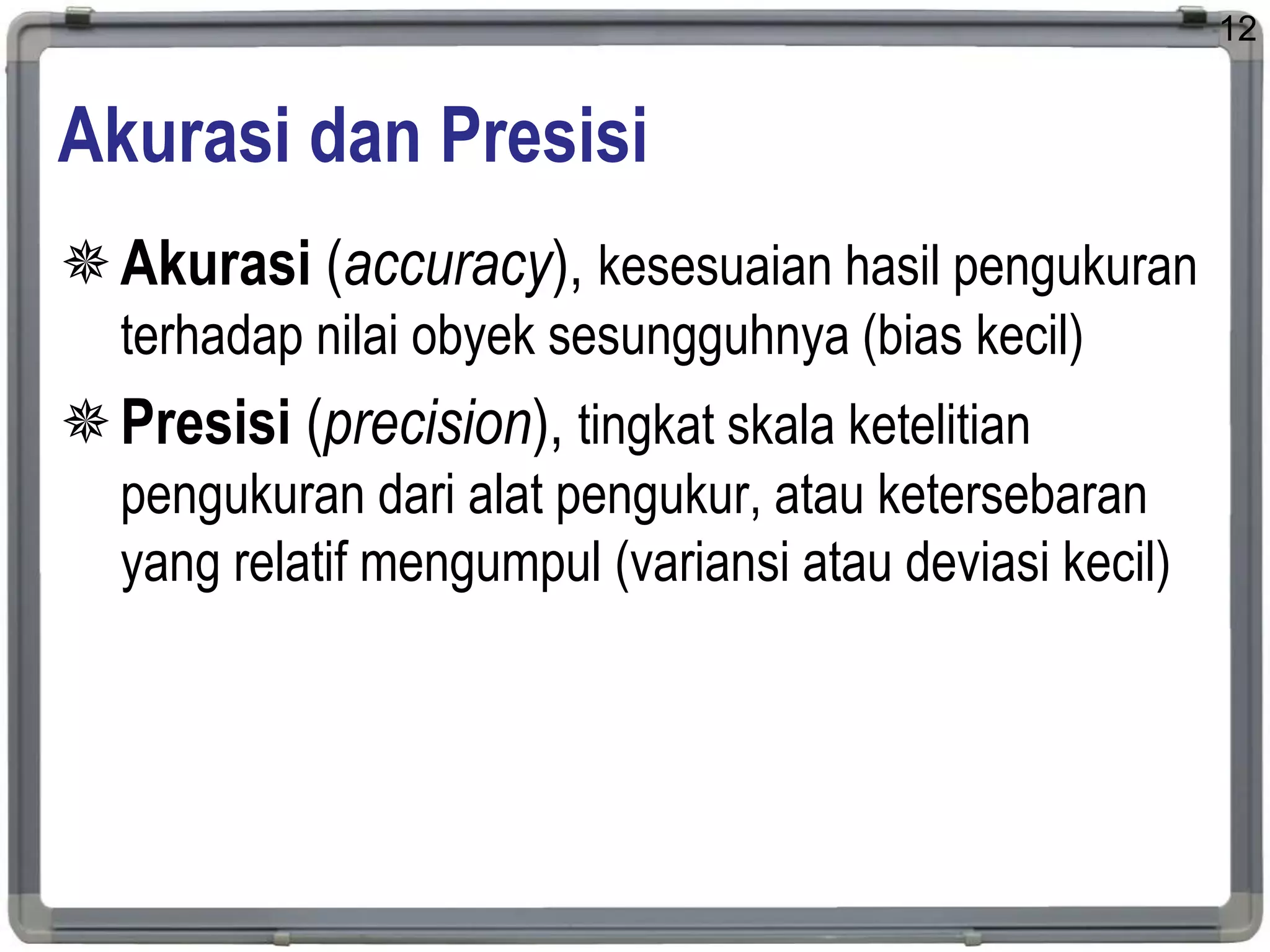 12

Akurasi dan Presisi

Akurasi (accuracy), kesesuaian hasil pengukuran terhadap nilai obyek sesungguhnya (bias kecil)

Presisi (precision), tingkat skala ketelitian pengukuran dari alat pengukur, atau ketersebaran yang relatif mengumpul (variansi atau deviasi kecil)